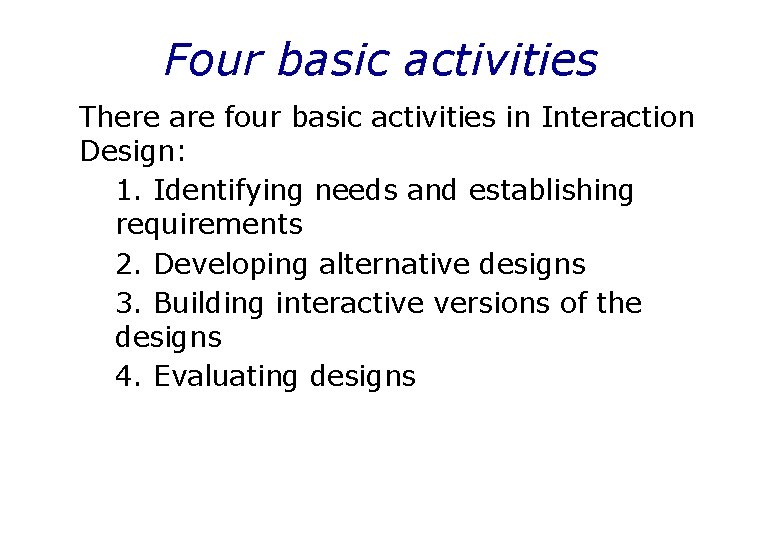 Four basic activities

There are four basic activities in Interaction Design:

1. Identifying needs and establishing requirements
2. Developing alternative designs
3. Building interactive versions of the designs
4. Evaluating designs